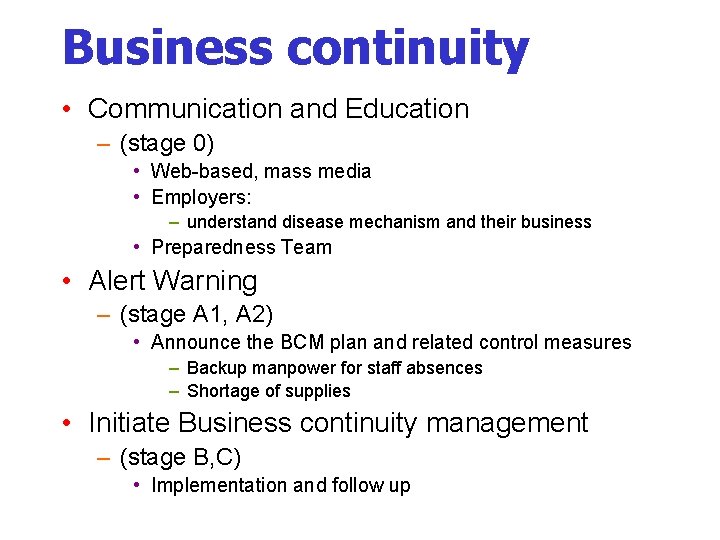 Business continuity

• Communication and Education
– (stage 0)
• Web-based, mass media
• Employers:
– understand disease mechanism and their business
• Preparedness Team
• Alert Warning
– (stage A1, A2)
• Announce the BCM plan and related control measures
– Backup manpower for staff absences
– Shortage of supplies
• Initiate Business continuity management
– (stage B,C)
• Implementation and follow up